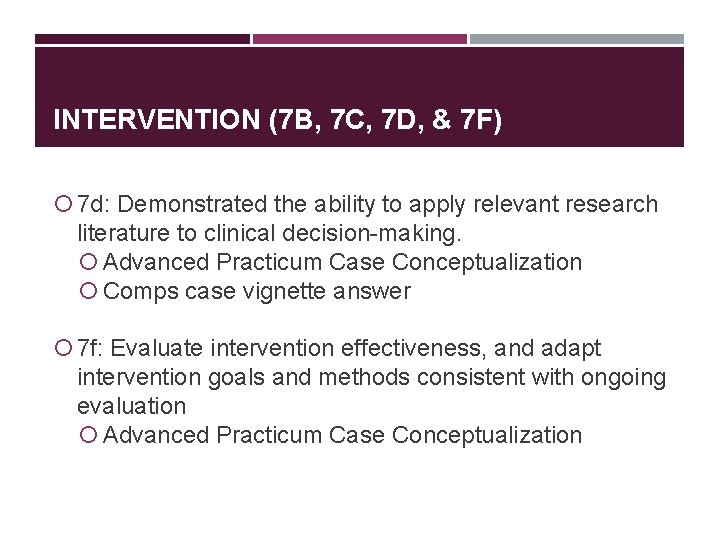 INTERVENTION (7B, 7C, 7D, & 7F)

7d: Demonstrated the ability to apply relevant research literature to clinical decision-making.

Advanced Practicum Case Conceptualization

Comps case vignette answer

7f: Evaluate intervention effectiveness, and adapt intervention goals and methods consistent with ongoing evaluation

Advanced Practicum Case Conceptualization